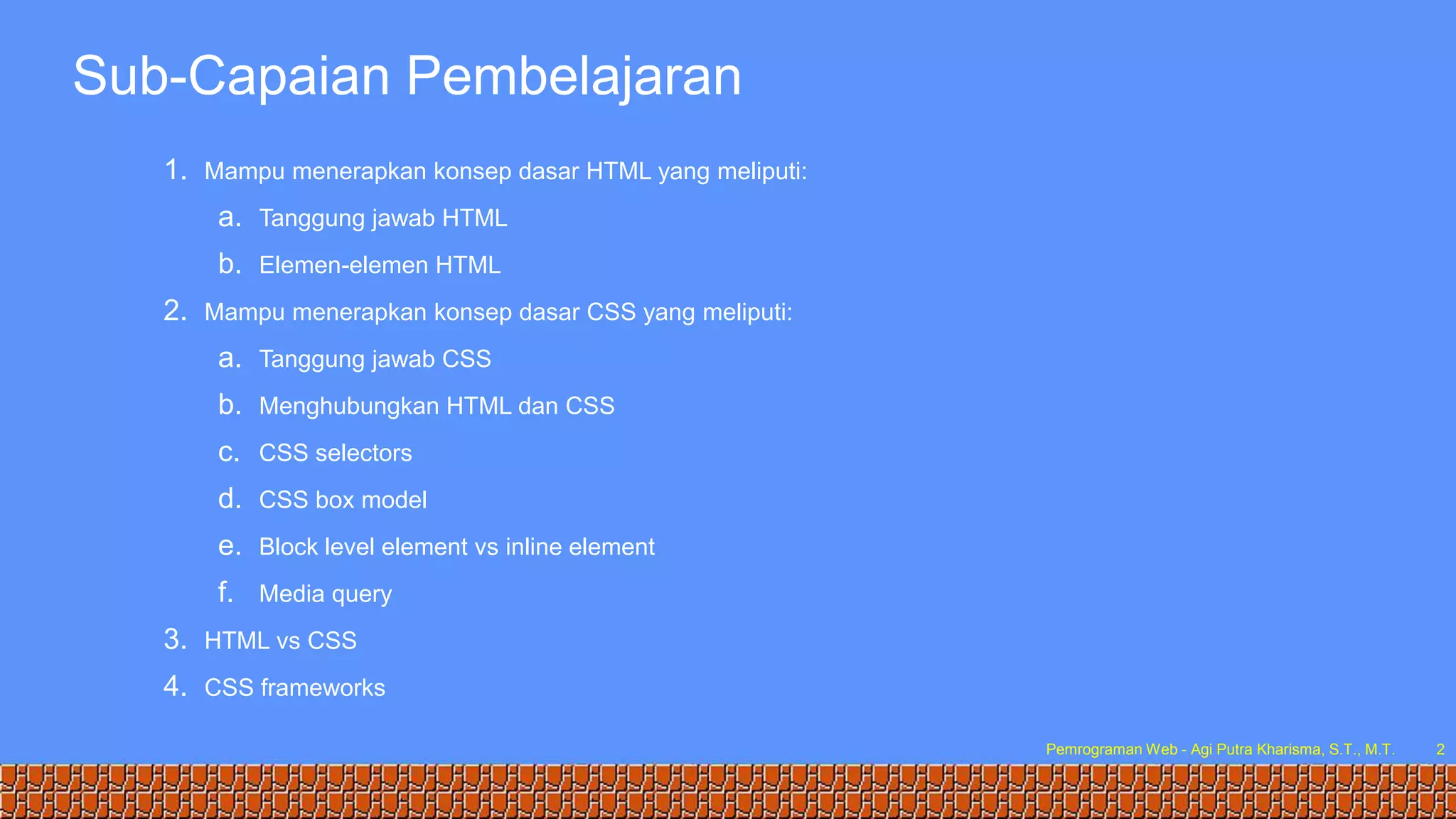 Sub-Capaian Pembelajaran

1. Mampu menerapkan konsep dasar HTML yang meliputi:
   a. Tanggung jawab HTML
   b. Elemen-elemen HTML
2. Mampu menerapkan konsep dasar CSS yang meliputi:
   a. Tanggung jawab CSS
   b. Menghubungkan HTML dan CSS
   c. CSS selectors
   d. CSS box model
   e. Block level element vs inline element
   f. Media query
3. HTML vs CSS
4. CSS frameworks

Pemrograman Web - Agi Putra Kharisma, S.T., M.T. 2